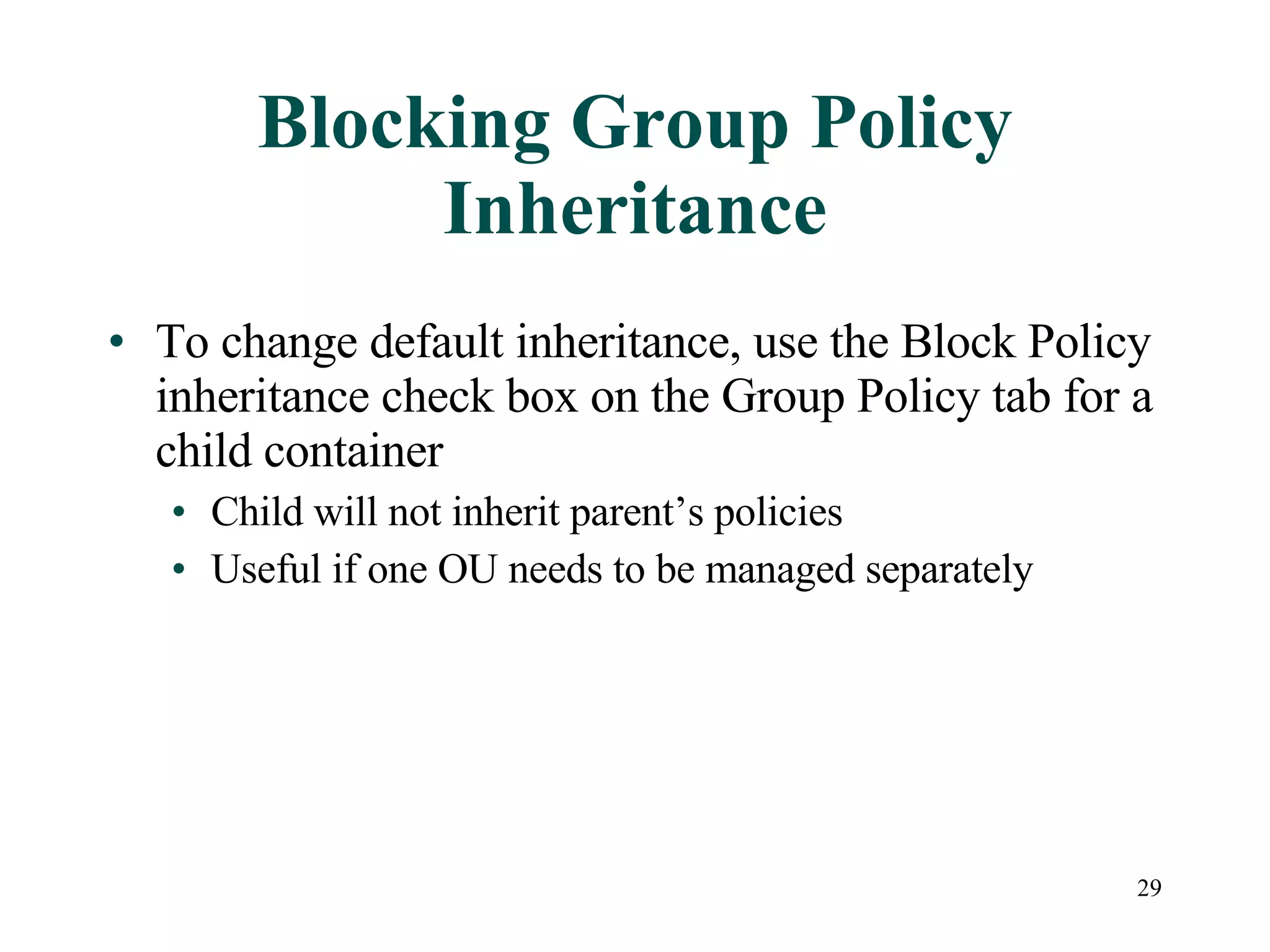 Blocking Group Policy Inheritance

• To change default inheritance, use the Block Policy inheritance check box on the Group Policy tab for a child container
  • Child will not inherit parent’s policies
  • Useful if one OU needs to be managed separately

29